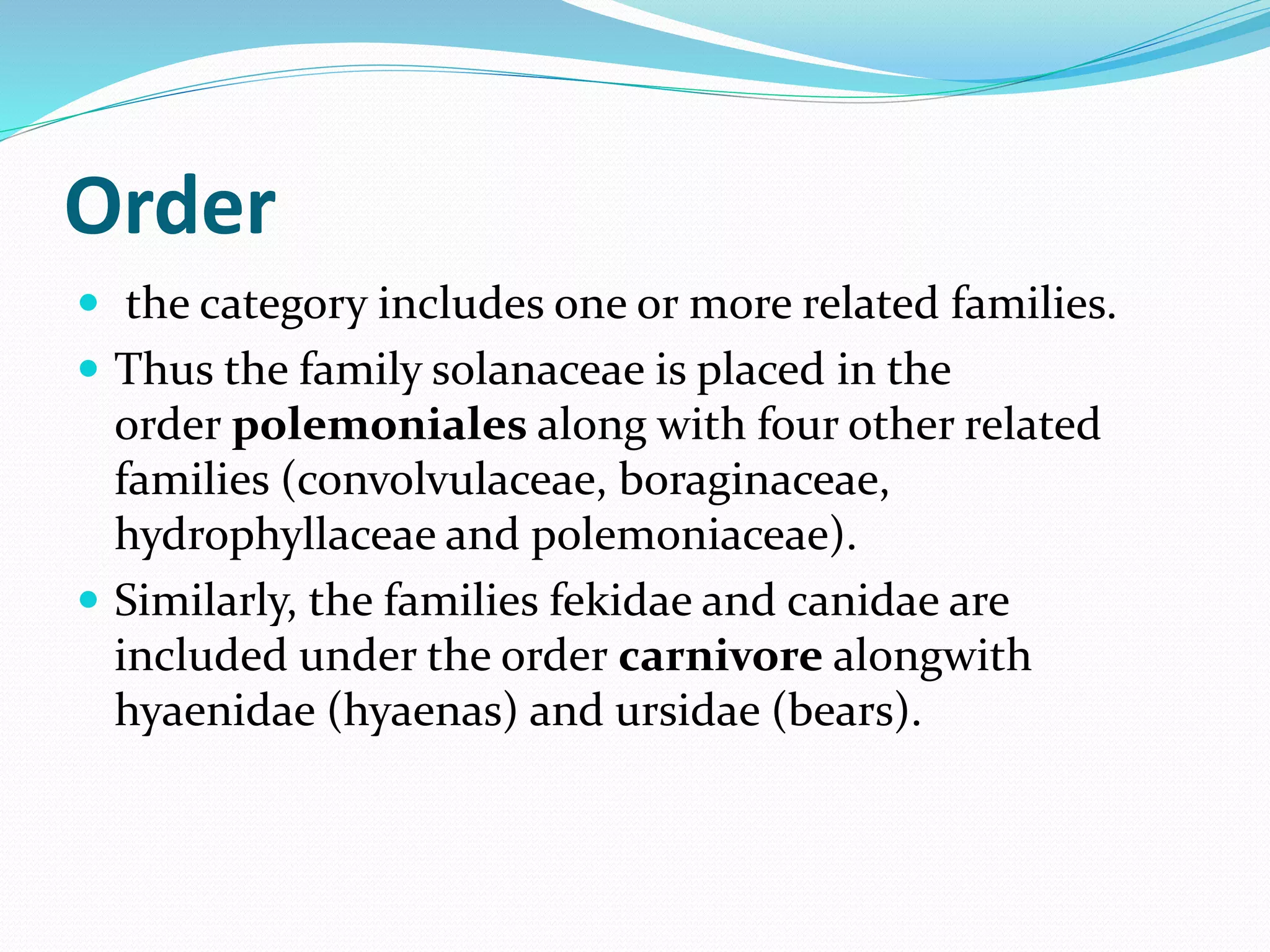 Order

- the category includes one or more related families.
- Thus the family solanaceae is placed in the order **polemoniales** along with four other related families (convolvulaceae, boraginaceae, hydrophyllaceae and polemoniaceae).
- Similarly, the families fekidae and canidae are included under the order **carnivore** alongwith hyaenidae (hyaenas) and ursidae (bears).